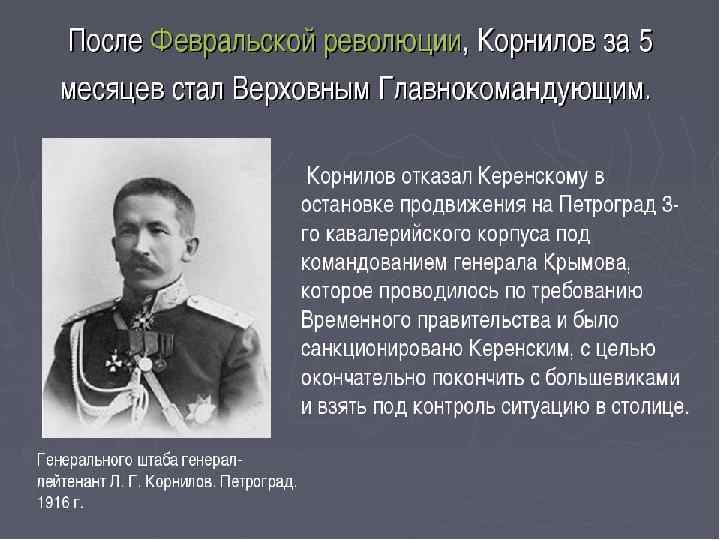 После Февральской революции, Корнилов за 5 месяцев стал Верховным Главнокомандующим.

Корнилов отказал Керенскому в остановке продвижения на Петроград 3-го кавалерийского корпуса под командованием генерала Крымова, которое проводилось по требованию Временного правительства и было санкционировано Керенским, с целью окончательно покончить с большевиками и взять под контроль ситуацию в столице.

Генерального штаба генерал-лейтенант Л. Г. Корнилов. Петроград. 1916 г.